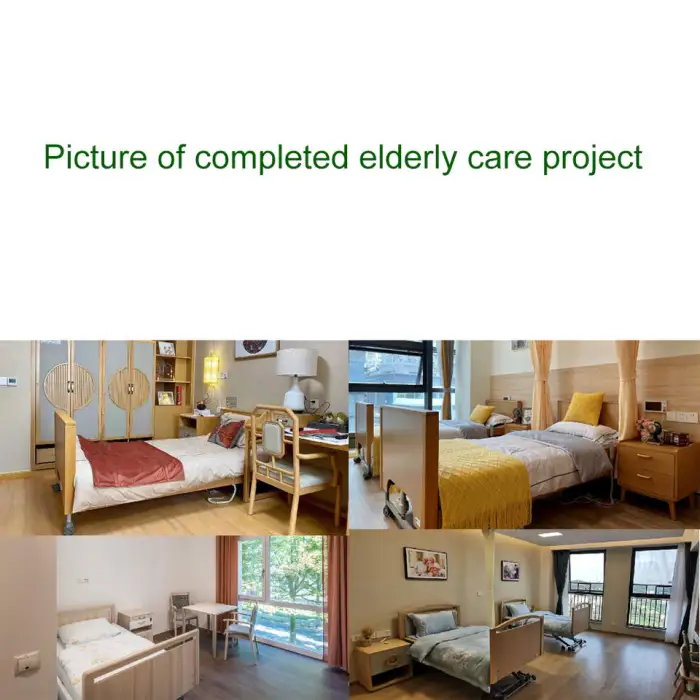 Picture of completed elderly care project